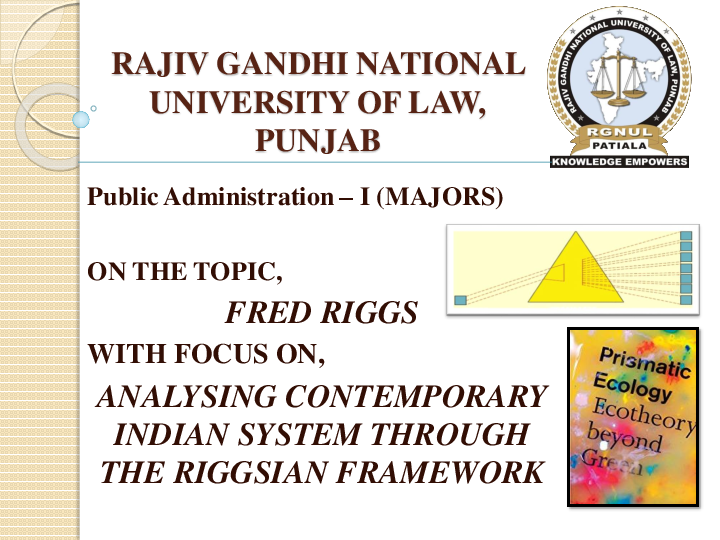 RAJIV GANDHI NATIONAL UNIVERSITY OF LAW, PUNJAB

RAJIV GANDHI NATIONAL UNIVERSITY OF LAW, PUNJAB
RGNUL
PATIALA
KNOWLEDGE EMPOWERS

Public Administration – I (MAJORS)

ON THE TOPIC,

FRED RIGGS

WITH FOCUS ON,

ANALYSING CONTEMPORARY INDIAN SYSTEM THROUGH THE RIGGSIAN FRAMEWORK

Prismatic Ecology
Ecotheory beyond Green